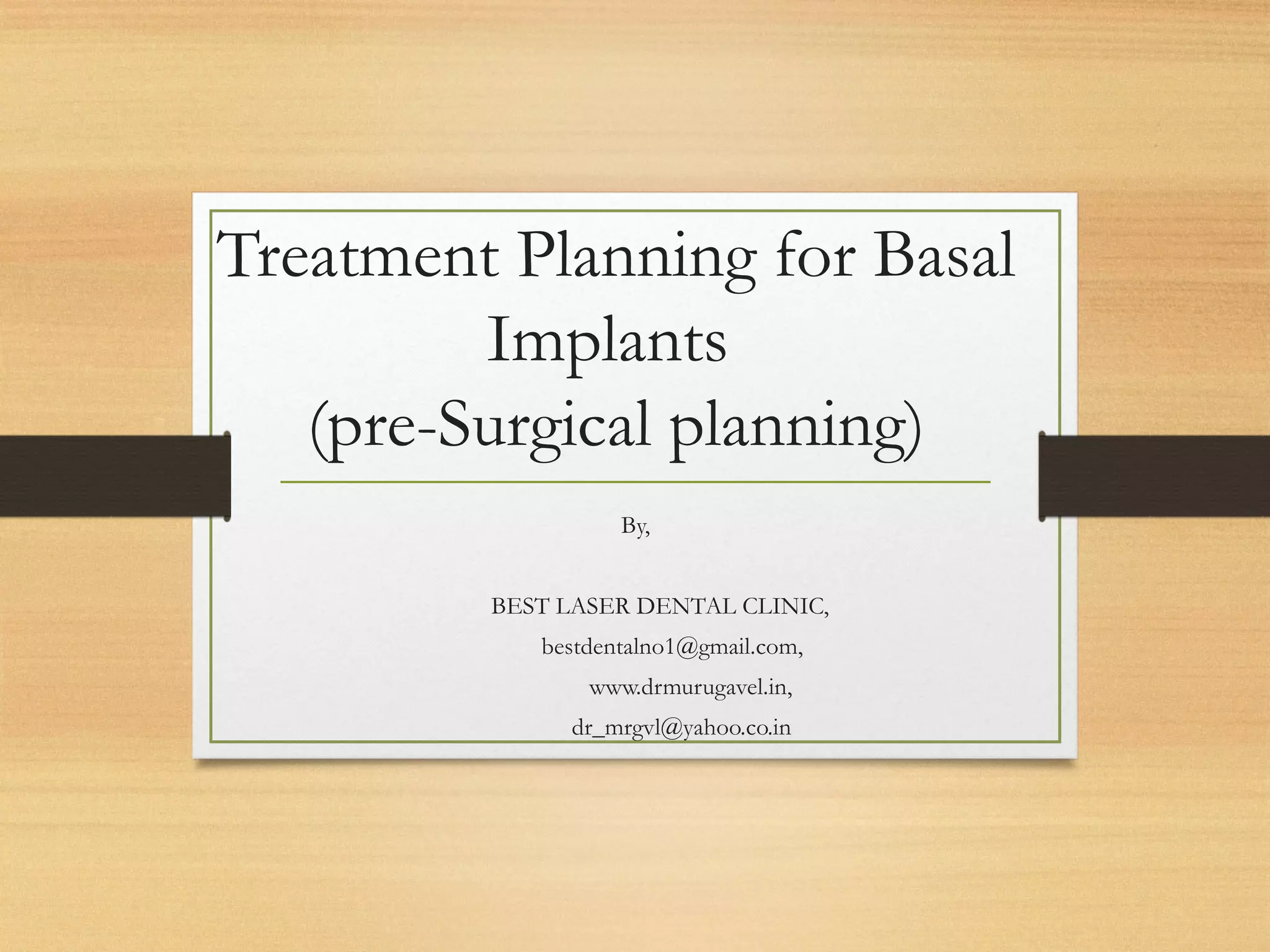 Treatment Planning for Basal Implants
(pre-Surgical planning)

By,

BEST LASER DENTAL CLINIC,
bestdentalno1@gmail.com,
www.drmurugavel.in,
dr_mrgvl@yahoo.co.in